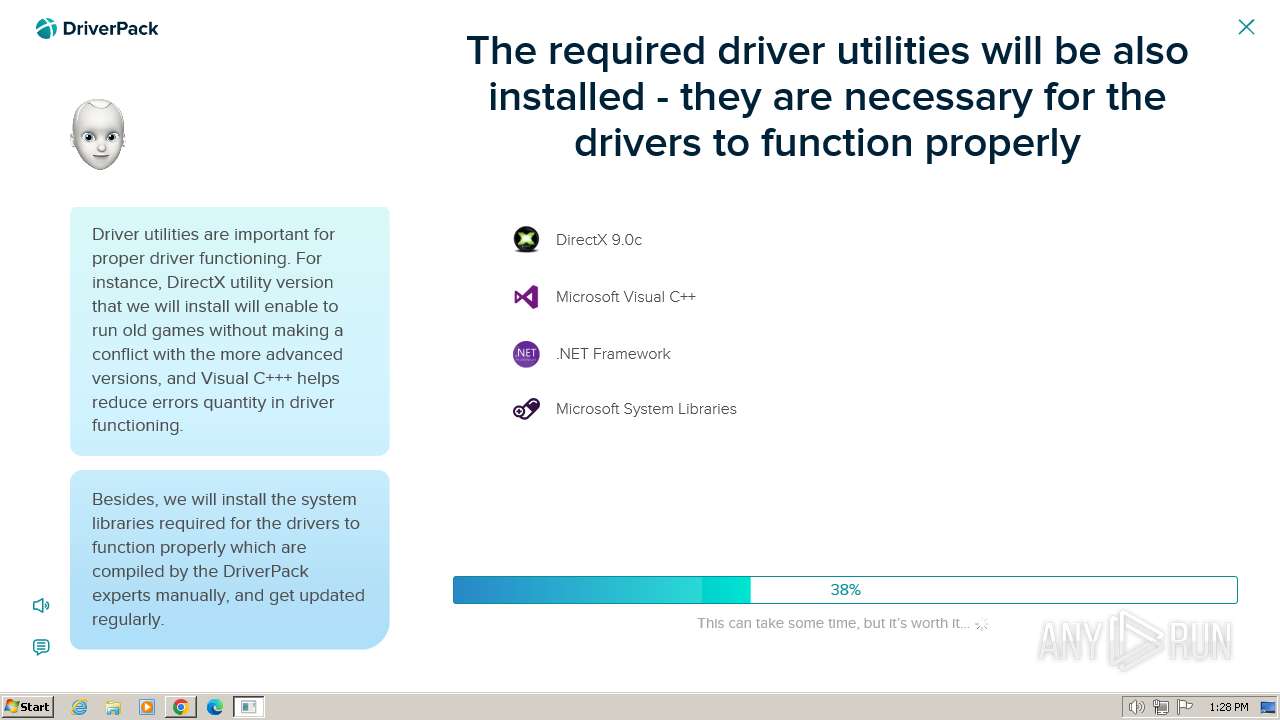 DriverPack

The required driver utilities will be also installed - they are necessary for the drivers to function properly

Driver utilities are important for proper driver functioning. For instance, DirectX utility version that we will install will enable to run old games without making a conflict with the more advanced versions, and Visual C+++ helps reduce errors quantity in driver functioning.

Besides, we will install the system libraries required for the drivers to function properly which are compiled by the DriverPack experts manually, and get updated regularly.

DirectX 9.0c

Microsoft Visual C++

.NET Framework

Microsoft System Libraries

38%

This can take some time, but it's worth it...

ANY RUN

Start

1:28 PM